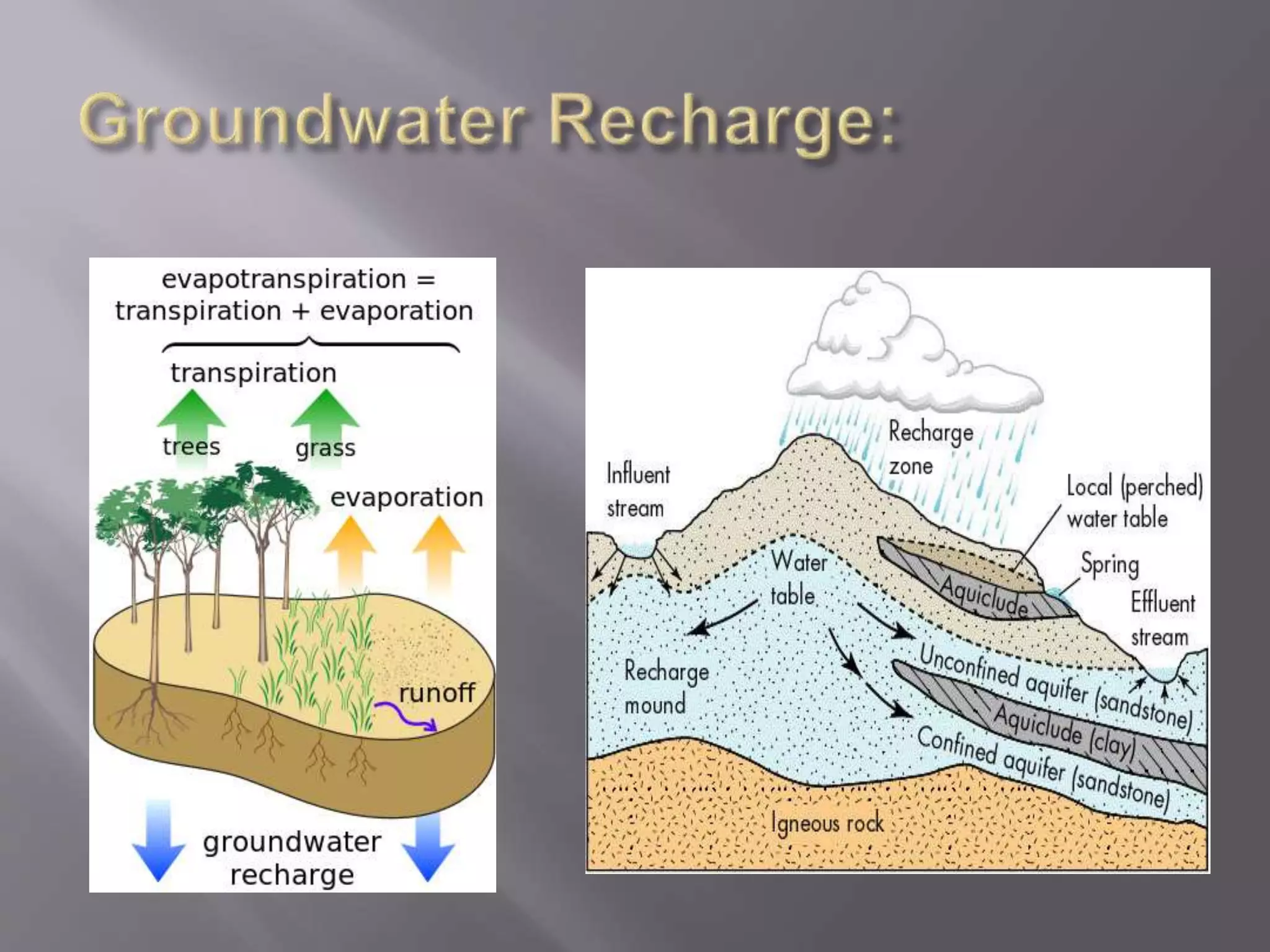 Groundwater Recharge:

evapotranspiration = transpiration + evaporation

transpiration

trees

grass

evaporation

runoff

groundwater recharge

Recharge zone

Influent stream

Local (perched) water table

Spring

Effluent stream

Water table

Aquiclude

Recharge mound

Unconfined aquifer (sandstone)

Aquiclude (clay)

Confined aquifer (sandstone)

Igneous rock